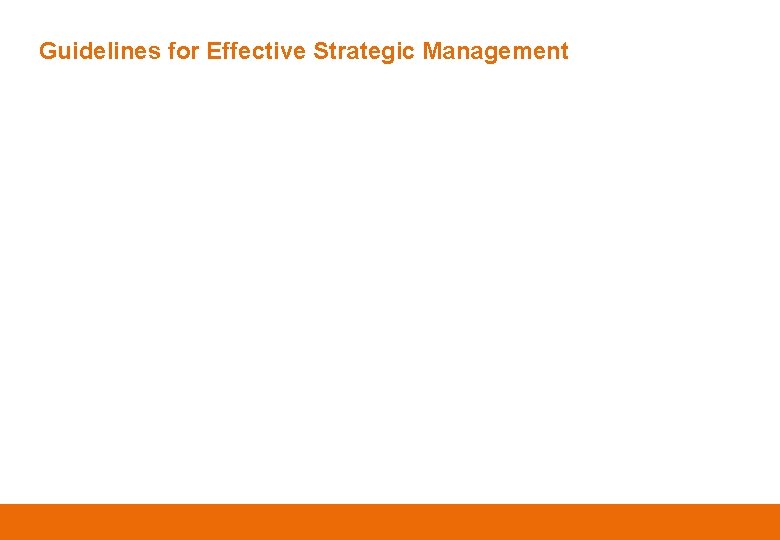 Guidelines for Effective Strategic Management